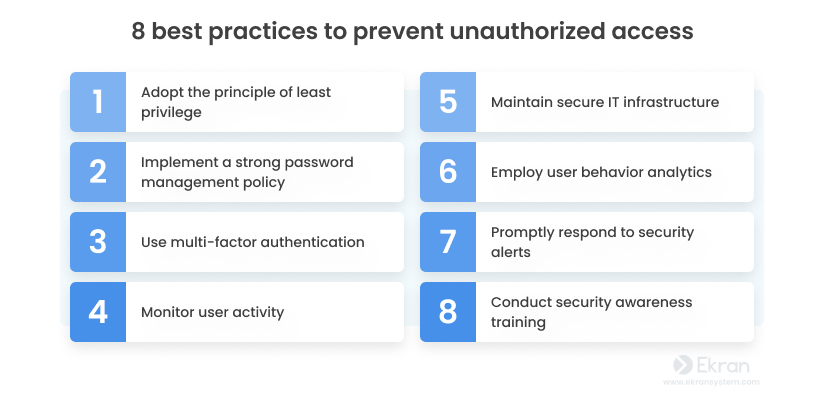 8 best practices to prevent unauthorized access

1 Adopt the principle of least privilege

2 Implement a strong password management policy

3 Use multi-factor authentication

4 Monitor user activity

5 Maintain secure IT infrastructure

6 Employ user behavior analytics

7 Promptly respond to security alerts

8 Conduct security awareness training

Ekran
www.ekransystem.com